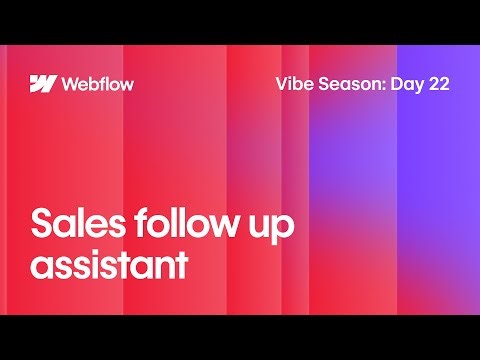 Webflow

Vibe Season: Day 22

Sales follow up assistant